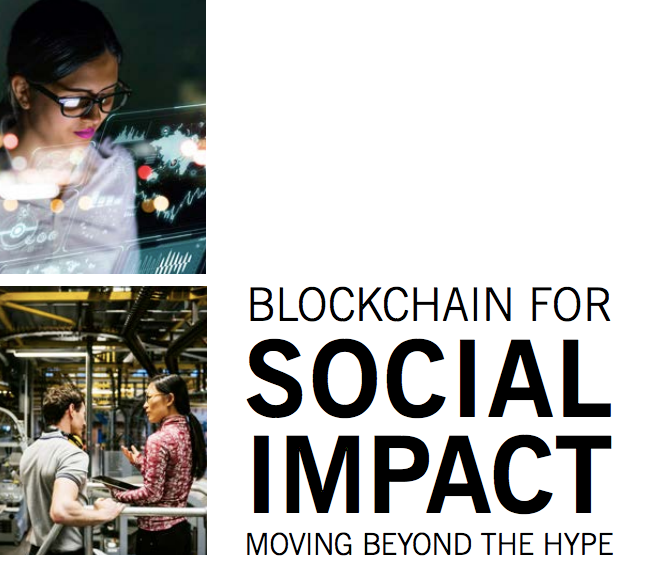 BLOCKCHAIN FOR
SOCIAL IMPACT
MOVING BEYOND THE HYPE